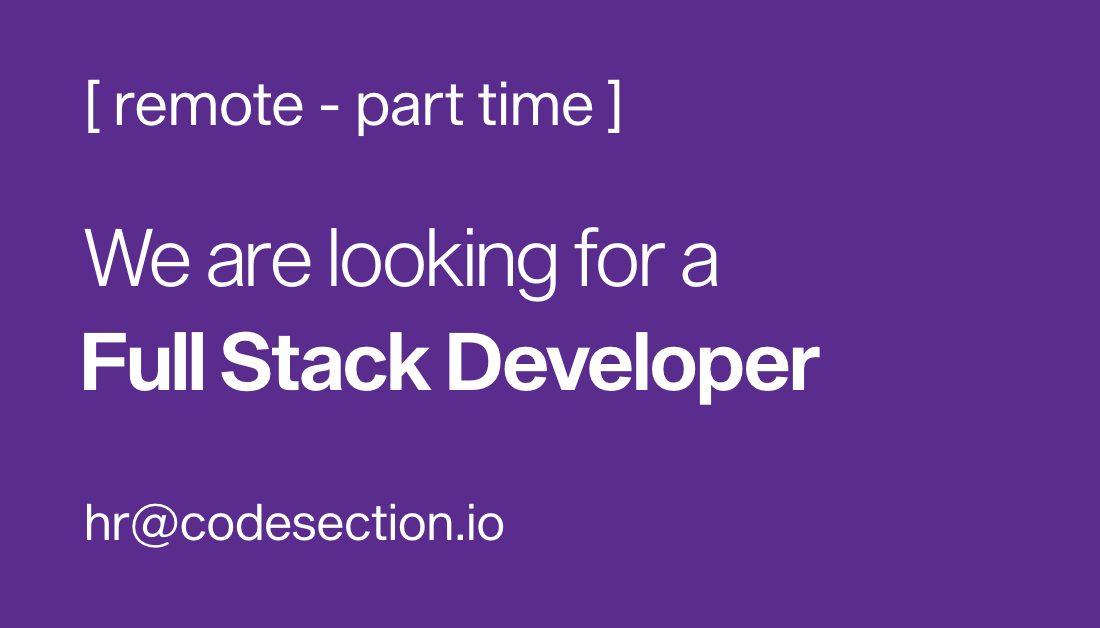 [ remote - part time ]

We are looking for a
Full Stack Developer

hr@codesection.io